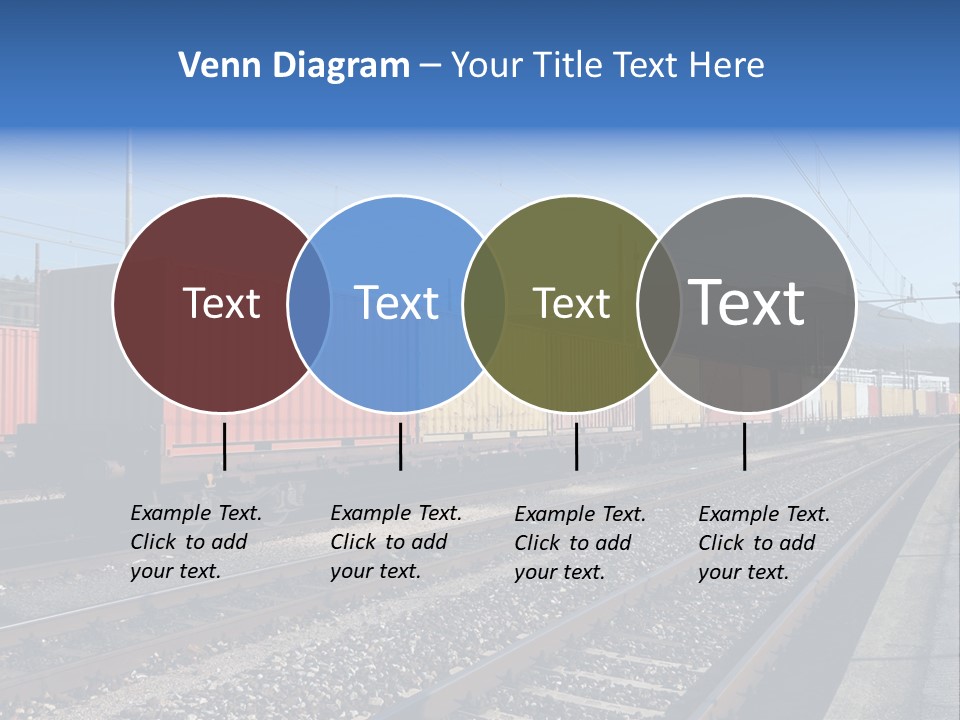 Venn Diagram – Your Title Text Here

Text

Text

Text

Text

Example Text. Click to add your text.

Example Text. Click to add your text.

Example Text. Click to add your text.

Example Text. Click to add your text.